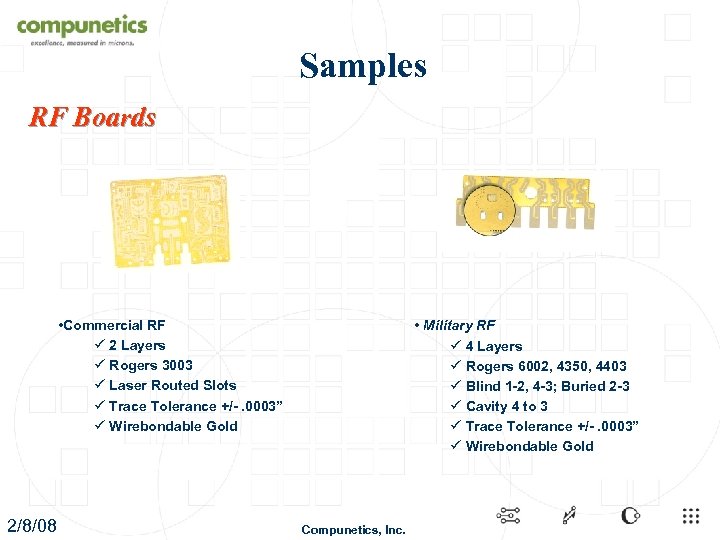 compunetics
excellence, measured in microns.

Samples

RF Boards

•Commercial RF
✓ 2 Layers
✓ Rogers 3003
✓ Laser Routed Slots
✓ Trace Tolerance +/- .0003”
✓ Wirebondable Gold

• Military RF
✓ 4 Layers
✓ Rogers 6002, 4350, 4403
✓ Blind 1-2, 4-3; Buried 2-3
✓ Cavity 4 to 3
✓ Trace Tolerance +/- .0003”
✓ Wirebondable Gold

2/8/08

Compunetics, Inc.